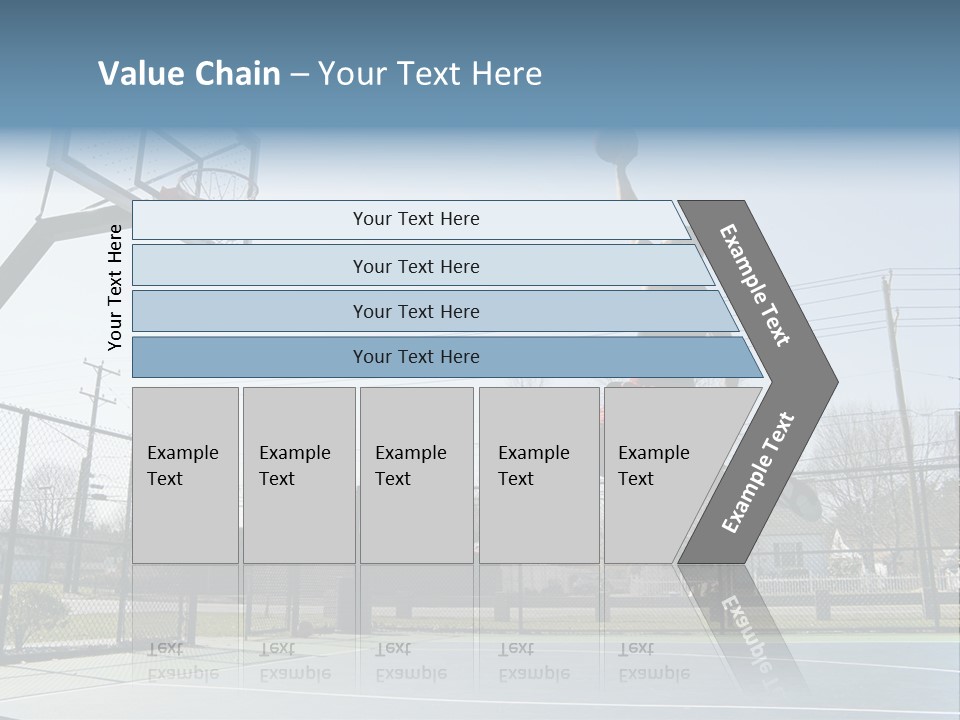 Value Chain – Your Text Here

Your Text Here

Your Text Here

Your Text Here

Your Text Here

Your Text Here

Example Text

Example Text

Example Text

Example Text

Example Text

Example Text

Example Text